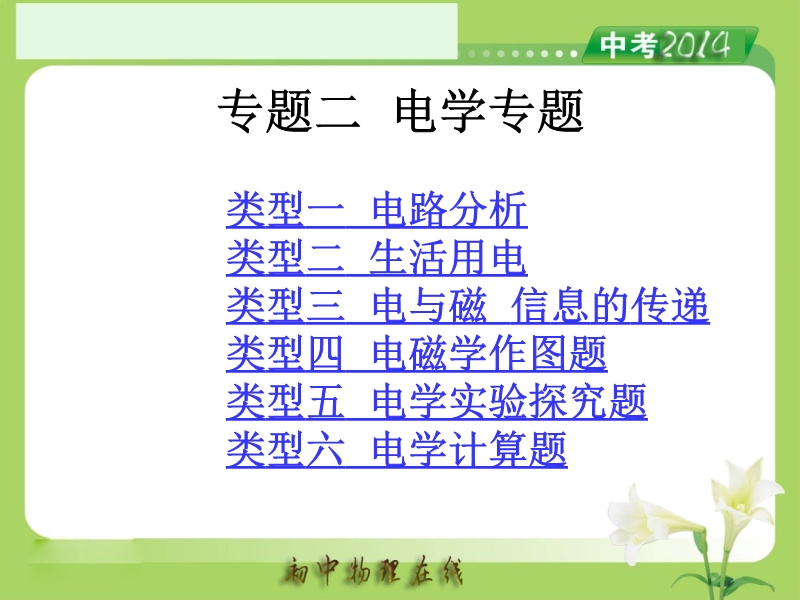 中考2014

专题二 电学专题

类型一 电路分析
类型二 生活用电
类型三 电与磁 信息的传递
类型四 电磁学作图题
类型五 电学实验探究题
类型六 电学计算题

初中物理在线